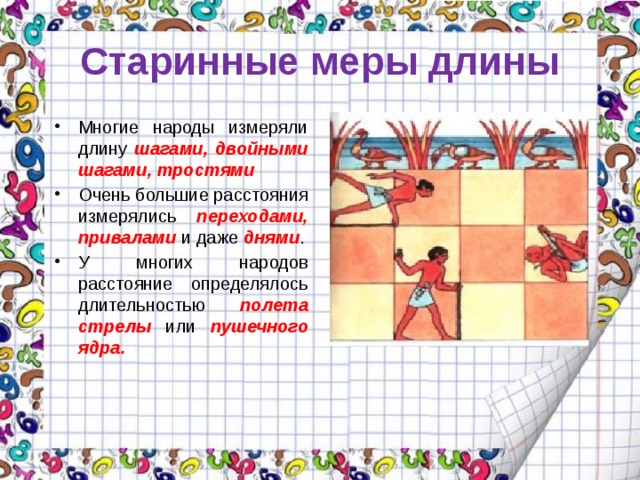 Старинные меры длины

• Многие народы измеряли длину шагами, двойными шагами, тростями

• Очень большие расстояния измерялись переходами, привалами и даже днями.

• У многих народов расстояние определялось длительностью полета стрелы или пушечного ядра.